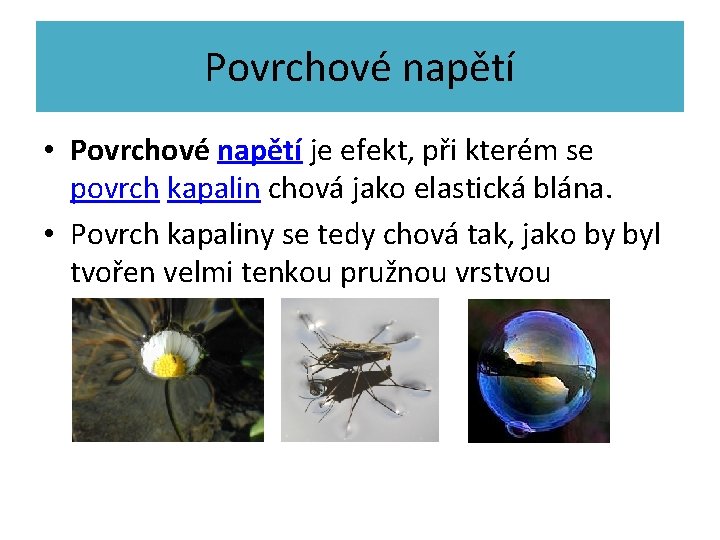 Povrchové napětí

• Povrchové napětí je efekt, při kterém se povrch kapalin chová jako elastická blána.

• Povrch kapaliny se tedy chová tak, jako by byl tvořen velmi tenkou pružnou vrstvou